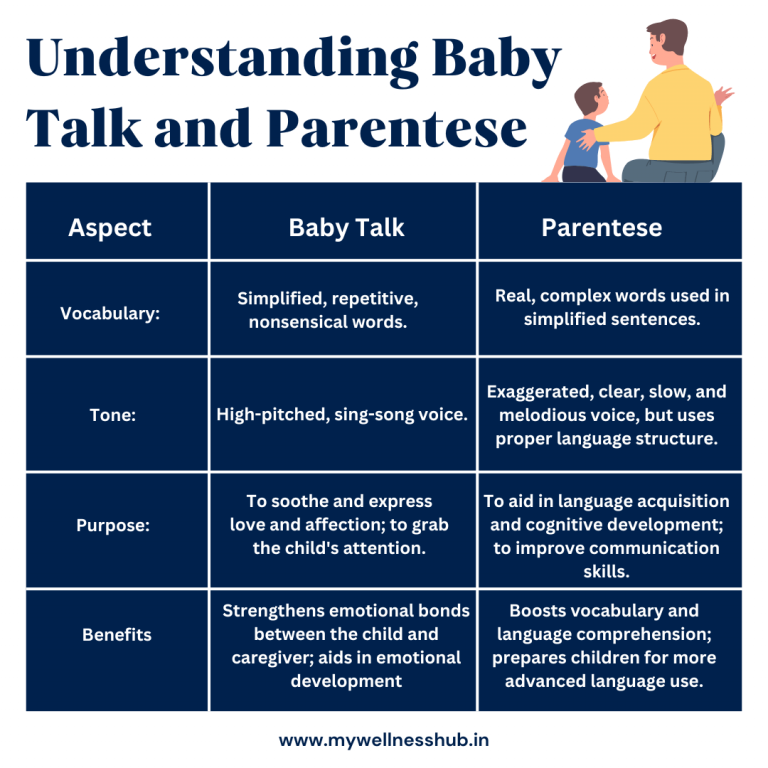 Understanding Baby Talk and Parentese

| Aspect | Baby Talk | Parentese |
|---|---|---|
| Vocabulary: | Simplified, repetitive, nonsensical words. | Real, complex words used in simplified sentences. |
| Tone: | High-pitched, sing-song voice. | Exaggerated, clear, slow, and melodious voice, but uses proper language structure. |
| Purpose: | To soothe and express love and affection; to grab the child's attention. | To aid in language acquisition and cognitive development; to improve communication skills. |
| Benefits | Strengthens emotional bonds between the child and caregiver; aids in emotional development | Boosts vocabulary and language comprehension; prepares children for more advanced language use. |

www.mywellnesshub.in